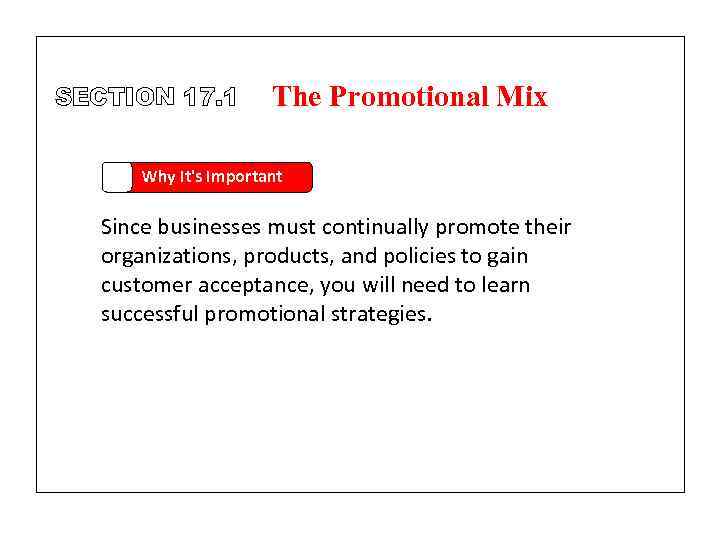 SECTION 17.1 The Promotional Mix

Why It's Important

Since businesses must continually promote their organizations, products, and policies to gain customer acceptance, you will need to learn successful promotional strategies.